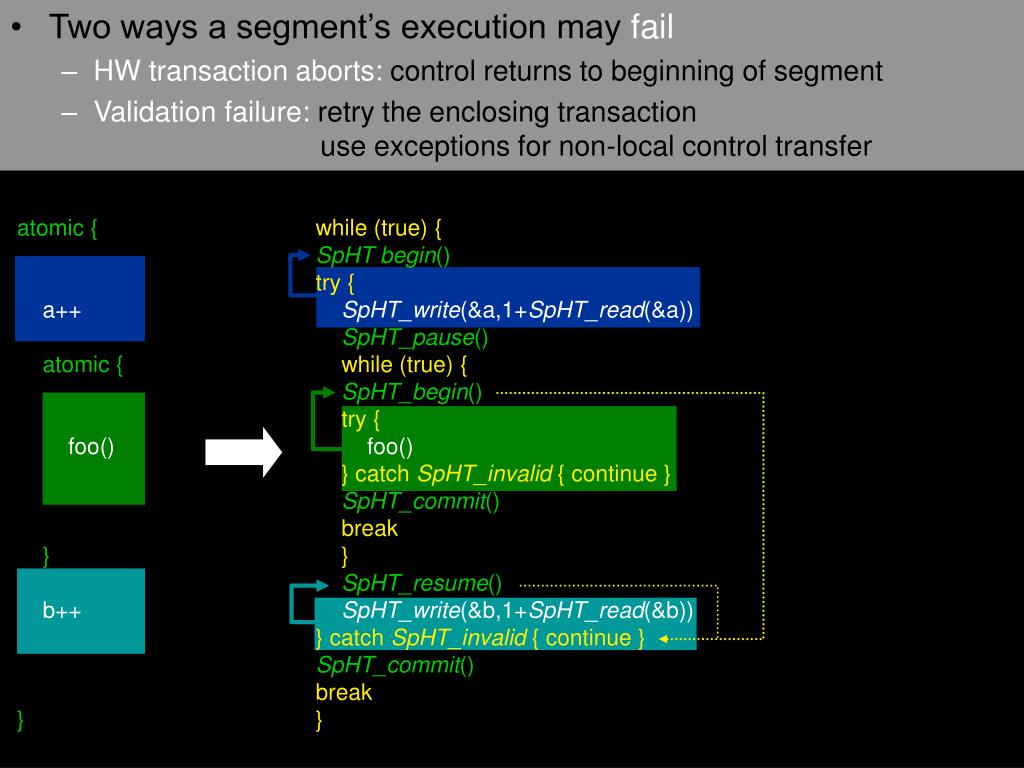 • Two ways a segment's execution may fail
– HW transaction aborts: control returns to beginning of segment
– Validation failure: retry the enclosing transaction
use exceptions for non-local control transfer

atomic {
a++
atomic {
foo()
}
b++
}

while (true) {
SpHT begin()
try {
SpHT_write(&a,1+SpHT_read(&a))
SpHT_pause()
while (true) {
SpHT_begin()
try {
foo()
} catch SpHT_invalid { continue }
SpHT_commit()
break
}
SpHT_resume()
SpHT_write(&b,1+SpHT_read(&b))
} catch SpHT_invalid { continue }
SpHT_commit()
break
}